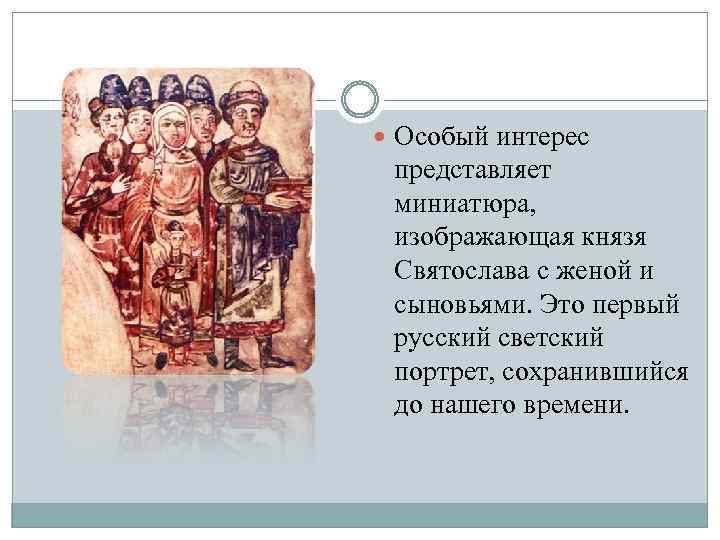 Особый интерес представляет миниатюра, изображающая князя Святослава с женой и сыновьями. Это первый русский светский портрет, сохранившийся до нашего времени.